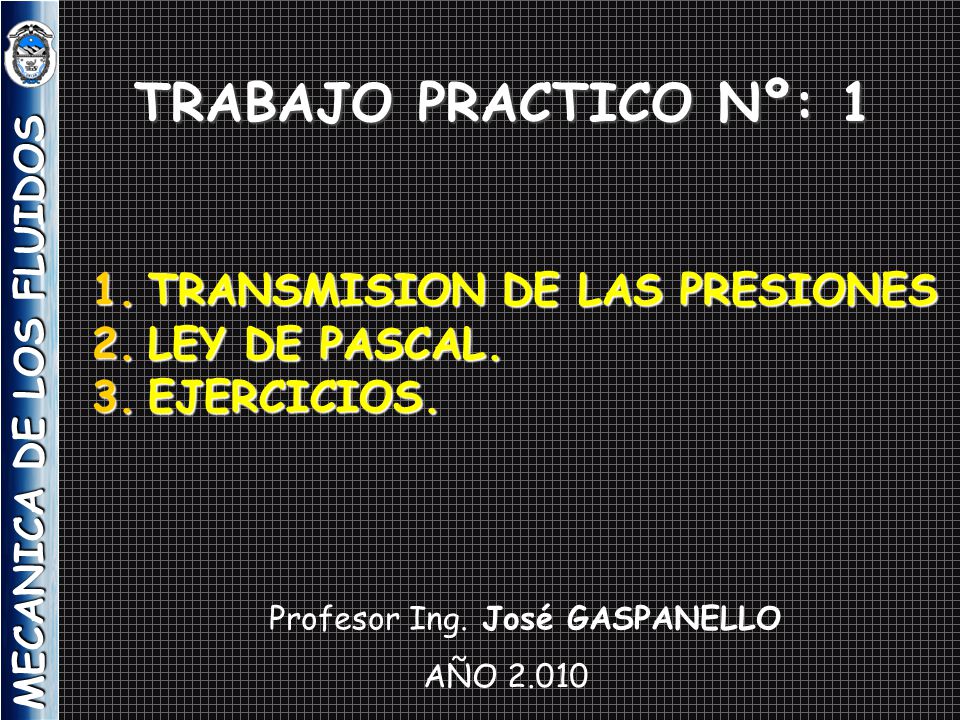 MECANICA DE LOS FLUIDOS

TRABAJO PRACTICO N°: 1

1. TRANSMISION DE LAS PRESIONES
2. LEY DE PASCAL.
3. EJERCICIOS.

Profesor Ing. José GASPANELLO

AÑO 2.010